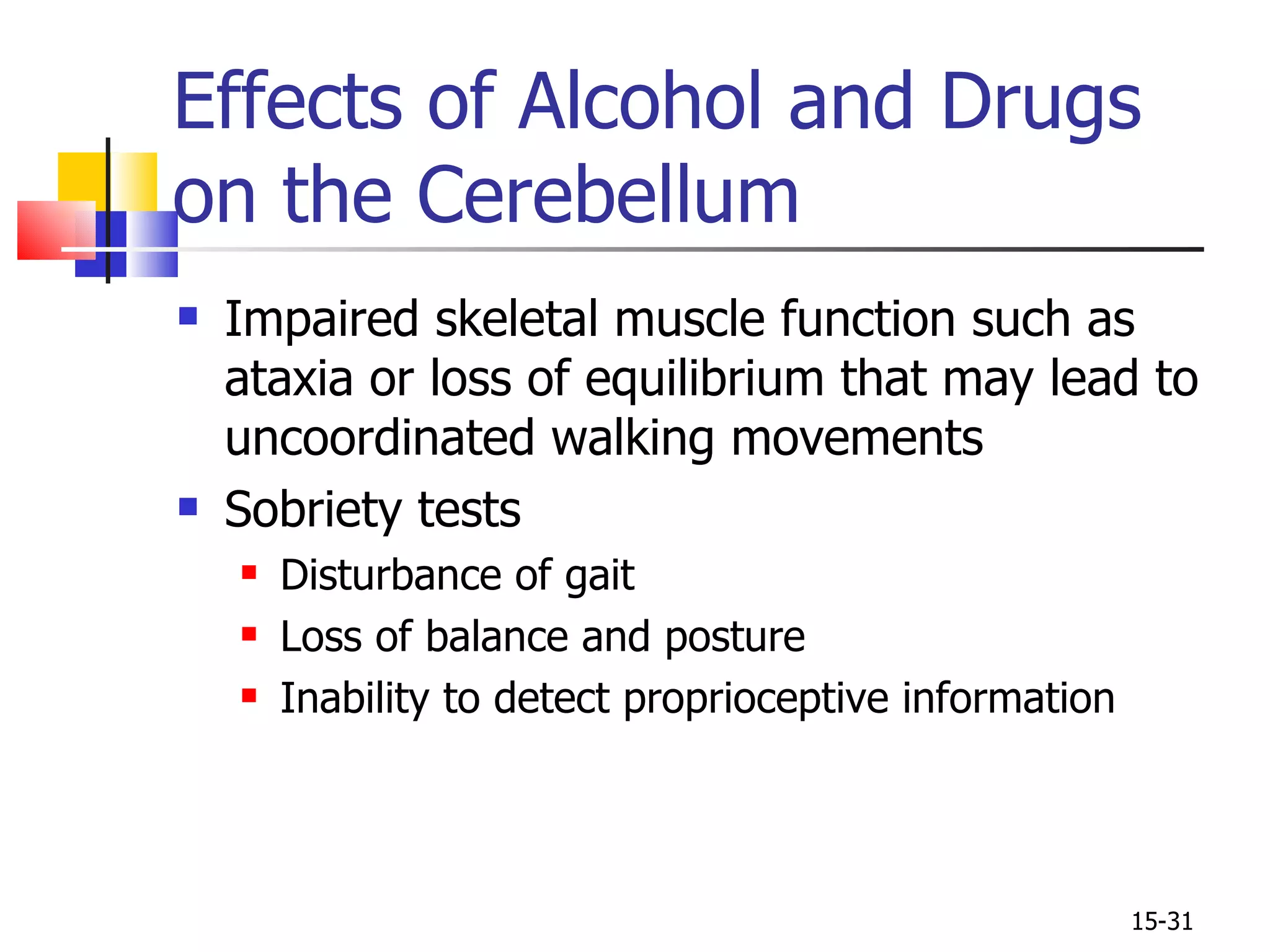 Effects of Alcohol and Drugs on the Cerebellum

- Impaired skeletal muscle function such as ataxia or loss of equilibrium that may lead to uncoordinated walking movements
- Sobriety tests
  - Disturbance of gait
  - Loss of balance and posture
  - Inability to detect proprioceptive information

15-31